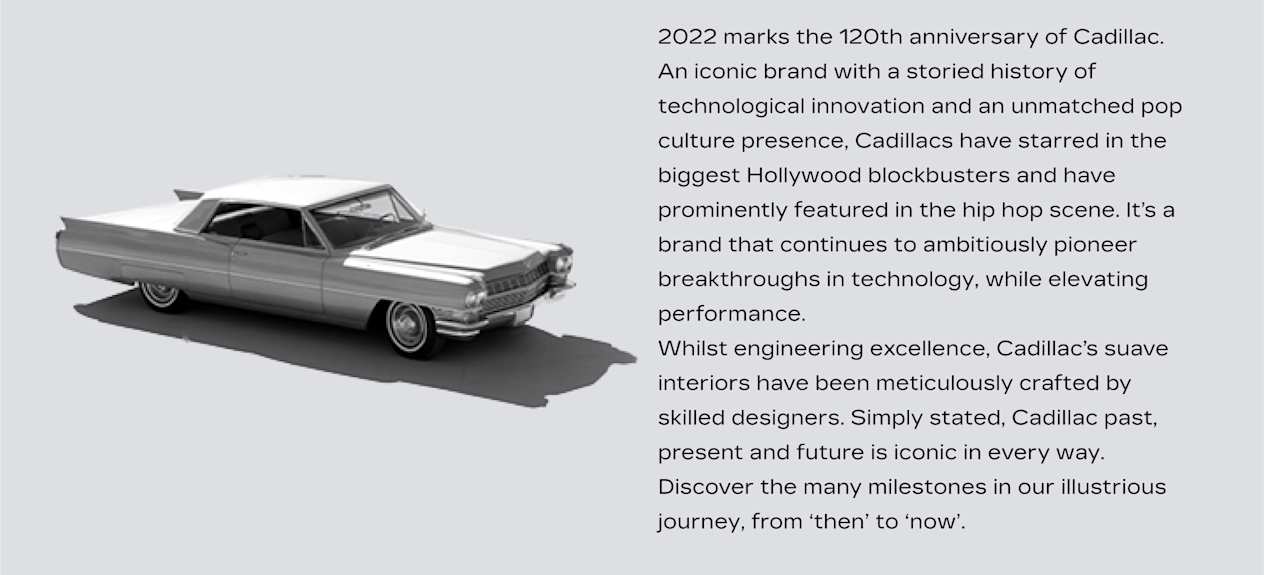 2022 marks the 120th anniversary of Cadillac. An iconic brand with a storied history of technological innovation and an unmatched pop culture presence, Cadillacs have starred in the biggest Hollywood blockbusters and have prominently featured in the hip hop scene. It's a brand that continues to ambitiously pioneer breakthroughs in technology, while elevating performance.
Whilst engineering excellence, Cadillac's suave interiors have been meticulously crafted by skilled designers. Simply stated, Cadillac past, present and future is iconic in every way. Discover the many milestones in our illustrious journey, from 'then' to 'now'.